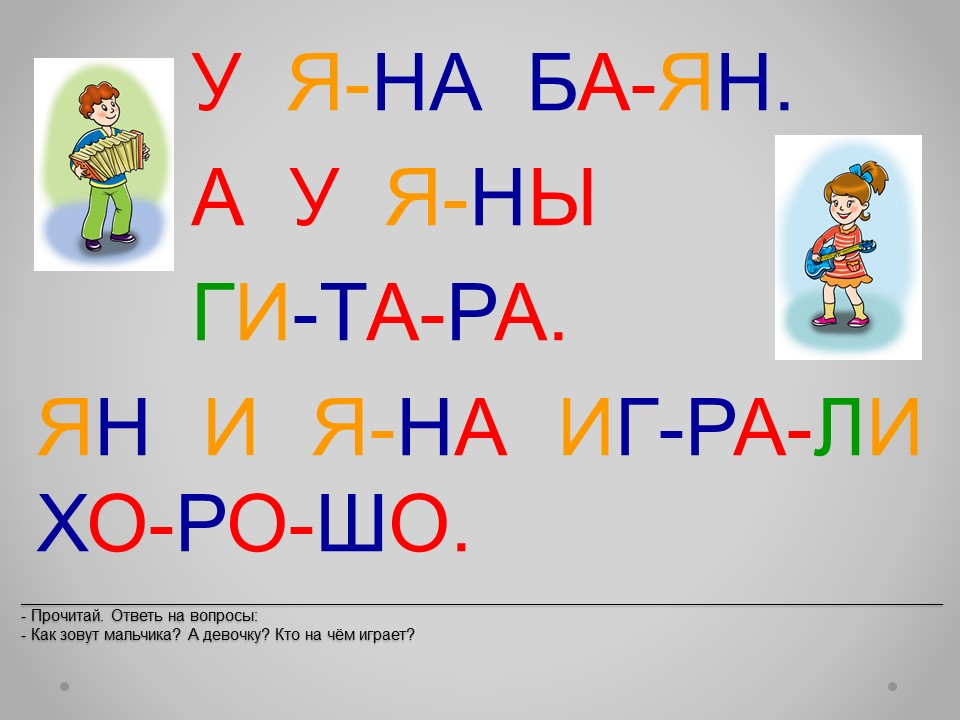 У Я-НА БА-ЯН.
А У Я-НЫ
ГИ-ТА-РА.
ЯН И Я-НА ИГ-РА-ЛИ
ХО-РО-ШО.

- Прочитай. Ответь на вопросы:
- Как зовут мальчика? А девочку? Кто на чём играет?